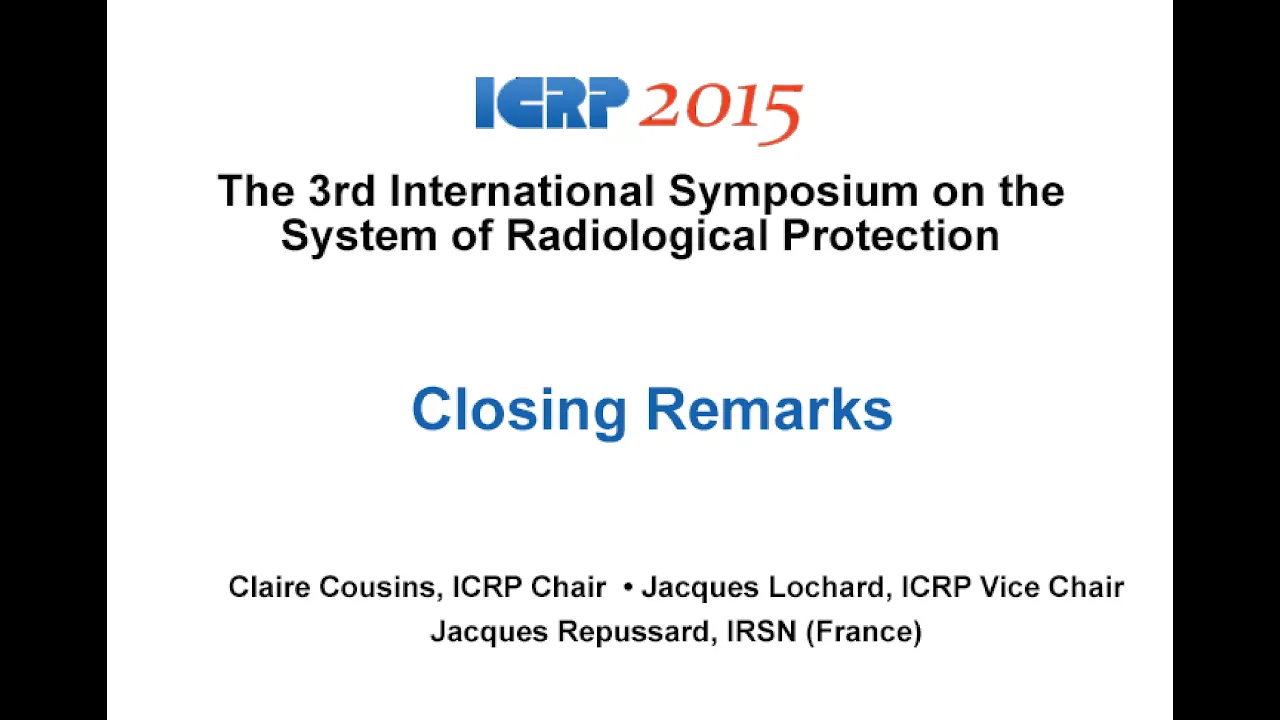 ICRP 2015

The 3rd International Symposium on the System of Radiological Protection

Closing Remarks

Claire Cousins, ICRP Chair • Jacques Lochard, ICRP Vice Chair
Jacques Repussard, IRSN (France)